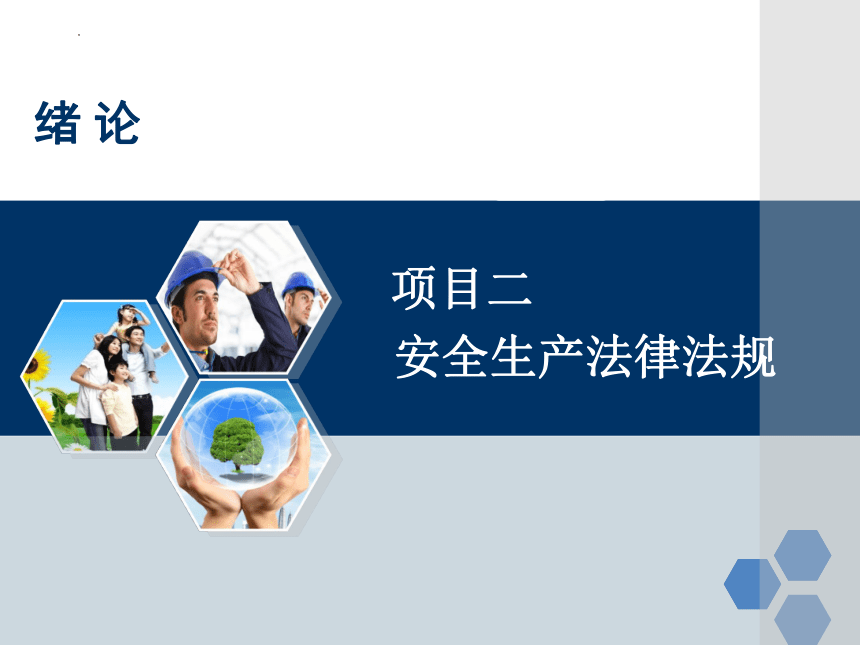 绪 论

项目二
安全生产法律法规